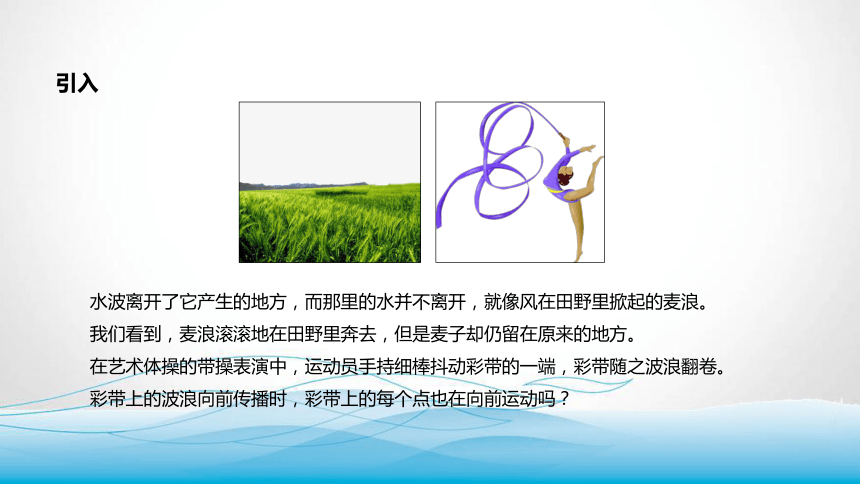 引入

水波离开了它产生的地方，而那里的水并不离开，就像风在田野里掀起的麦浪。

我们看到，麦浪滚滚地在田野里奔去，但是麦子却仍留在原来的地方。

在艺术体操的带操表演中，运动员手持细棒抖动彩带的一端，彩带随之波浪翻卷。

彩带上的波浪向前传播时，彩带上的每个点也在向前运动吗？